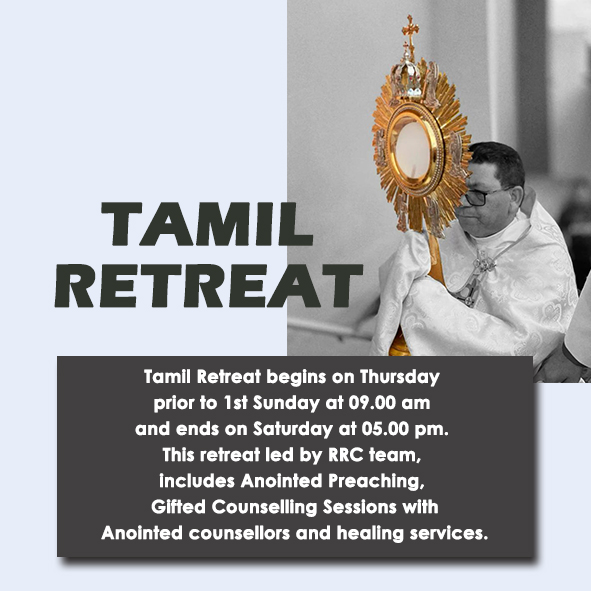 TAMIL RETREAT

Tamil Retreat begins on Thursday prior to 1st Sunday at 09.00 am and ends on Saturday at 05.00 pm. This retreat led by RRC team, includes Anointed Preaching, Gifted Counselling Sessions with Anointed counsellors and healing services.